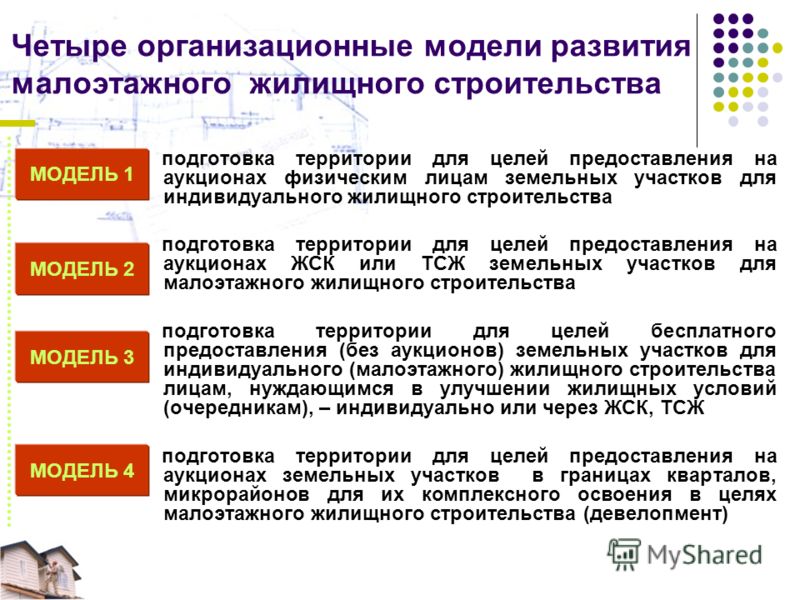 Четыре организационные модели развития малоэтажного жилищного строительства

МОДЕЛЬ 1

подготовка территории для целей предоставления на аукционах физическим лицам земельных участков для индивидуального жилищного строительства

МОДЕЛЬ 2

подготовка территории для целей предоставления на аукционах ЖСК или ТСЖ земельных участков для малоэтажного жилищного строительства

МОДЕЛЬ 3

подготовка территории для целей бесплатного предоставления (без аукционов) земельных участков для индивидуального (малоэтажного) жилищного строительства лицам, нуждающимся в улучшении жилищных условий (очередникам), – индивидуально или через ЖСК, ТСЖ

МОДЕЛЬ 4

подготовка территории для целей предоставления на аукционах земельных участков в границах кварталов, микрорайонов для их комплексного освоения в целях малоэтажного жилищного строительства (девелопмент)

MyShared